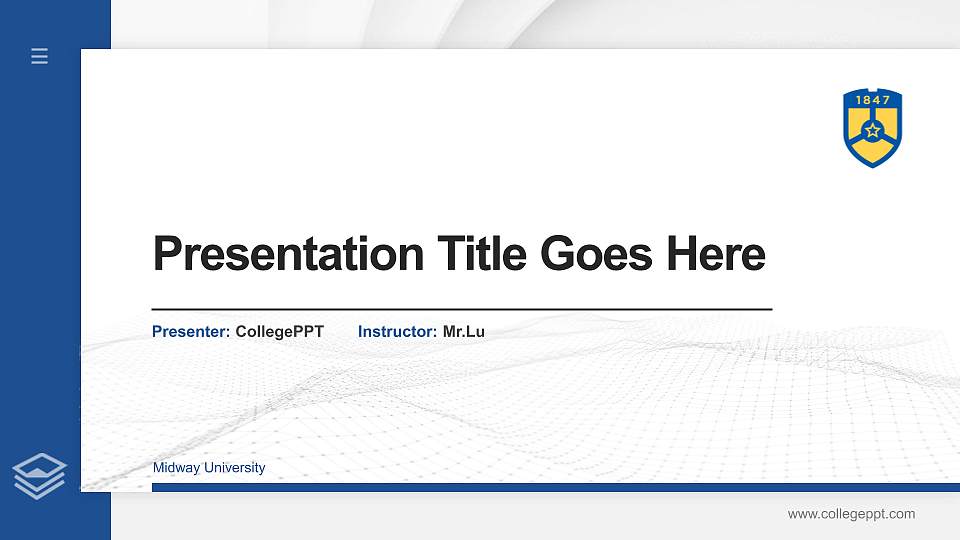 1847

Presentation Title Goes Here

Presenter: CollegePPT Instructor: Mr.Lu

Midway University

www.collegeppt.com